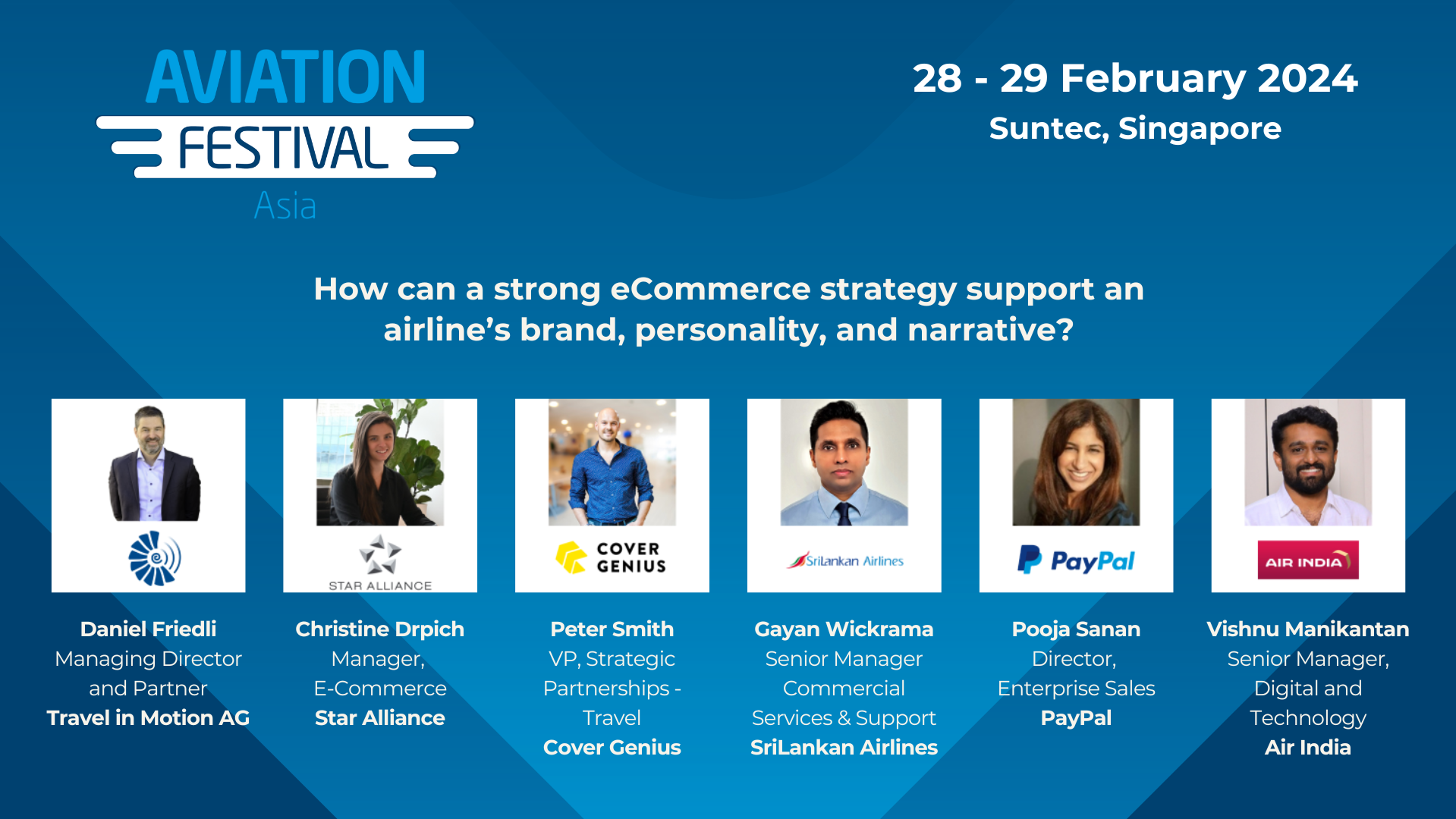 AVIATION FESTIVAL Asia

28 - 29 February 2024
Suntec, Singapore

How can a strong eCommerce strategy support an airline's brand, personality, and narrative?

STAR ALLIANCE

COVER GENIUS

SriLankan Airlines

PayPal

AIR INDIA

Daniel Friedli
Managing Director and Partner
Travel in Motion AG

Christine Drpich
Manager, E-Commerce
Star Alliance

Peter Smith
VP, Strategic Partnerships - Travel
Cover Genius

Gayan Wickrama
Senior Manager Commercial Services & Support
SriLankan Airlines

Pooja Sanan
Director, Enterprise Sales
PayPal

Vishnu Manikantan
Senior Manager, Digital and Technology
Air India